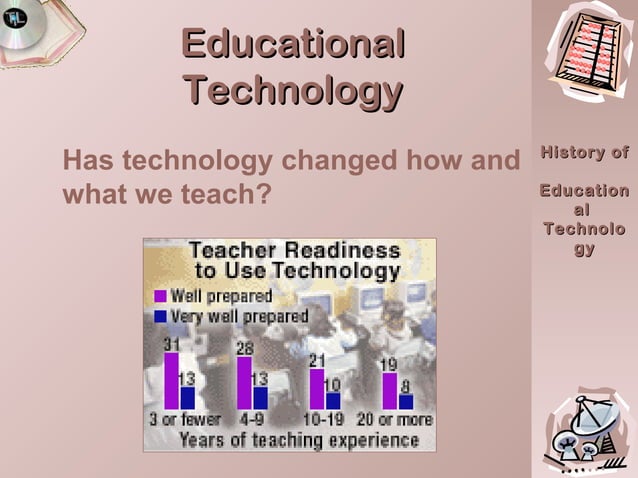 Educational Technology

Has technology changed how and what we teach?

Teacher Readiness to Use Technology

Well prepared
Very well prepared

31 13
28 13
21 10
19 8

3 or fewer 4-9 10-19 20 or more
Years of teaching experience

History of

Educational Technology